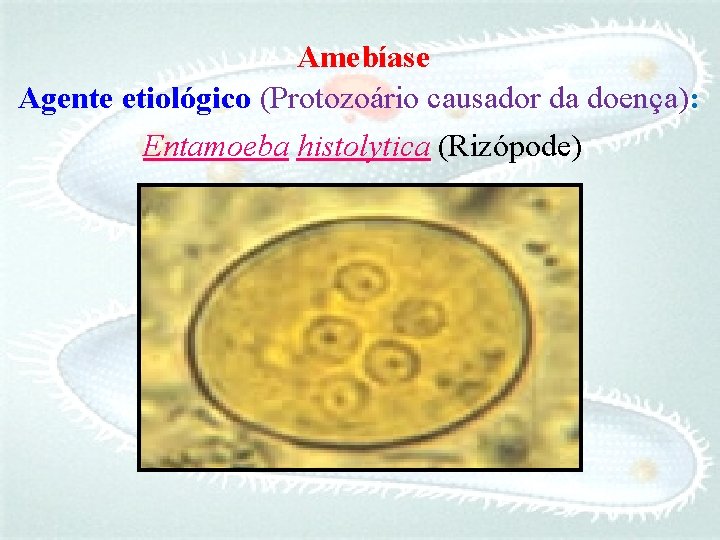 Amebíase
Agente etiológico (Protozoário causador da doença):
Entamoeba histolytica (Rizópode)